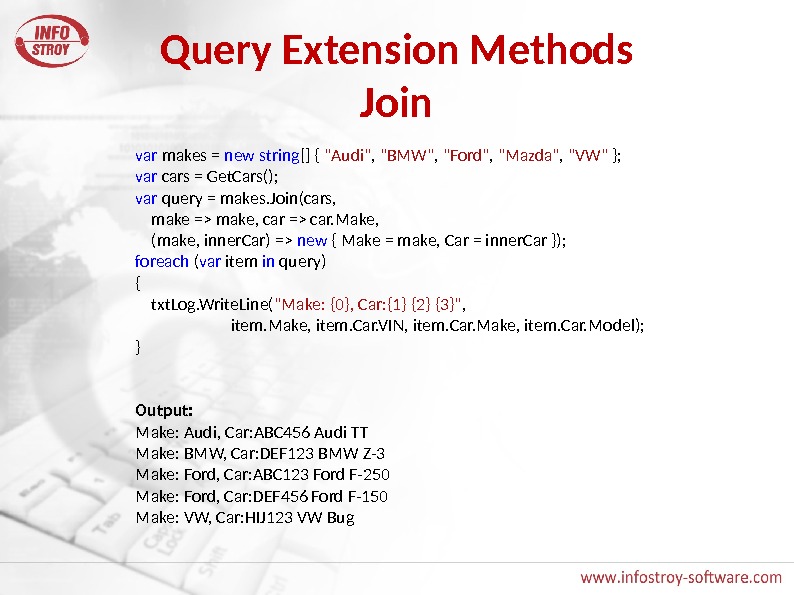 INFO STROY

Query Extension Methods Join

var makes = new string[] { "Audi", "BMW", "Ford", "Mazda", "VW" };
var cars = GetCars();
var query = makes.Join(cars,
make => make, car => car.Make,
(make, innerCar) => new { Make = make, Car = innerCar });
foreach (var item in query)
{
txtLog.WriteLine("Make: {0}, Car:{1} {2} {3}",
item.Make, item.Car.VIN, item.Car.Make, item.Car.Model);
}

Output:
Make: Audi, Car:ABC456 Audi TT
Make: BMW, Car:DEF123 BMW Z-3
Make: Ford, Car:ABC123 Ford F-250
Make: Ford, Car:DEF456 Ford F-150
Make: VW, Car:HIJ123 VW Bug

www.infostroy-software.com